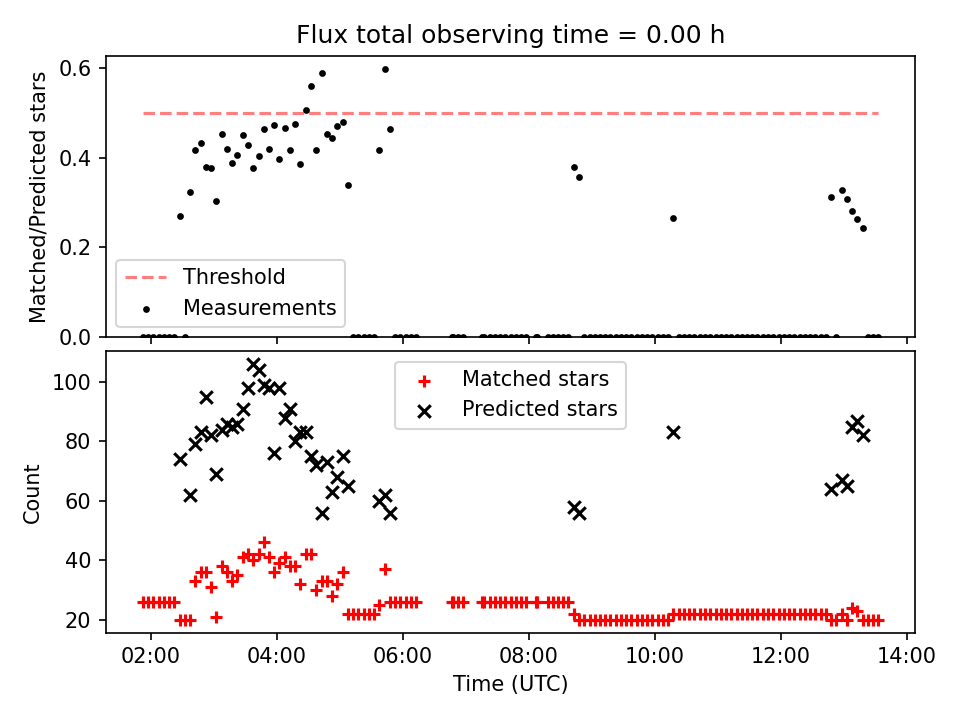 Flux total observing time = 0.00 h

Matched/Predicted stars

0.6
0.4
0.2
0.0

Threshold
Measurements

Count

100
80
60
40
20

Matched stars
Predicted stars

02:00
04:00
06:00
08:00
10:00
12:00
14:00

Time (UTC)